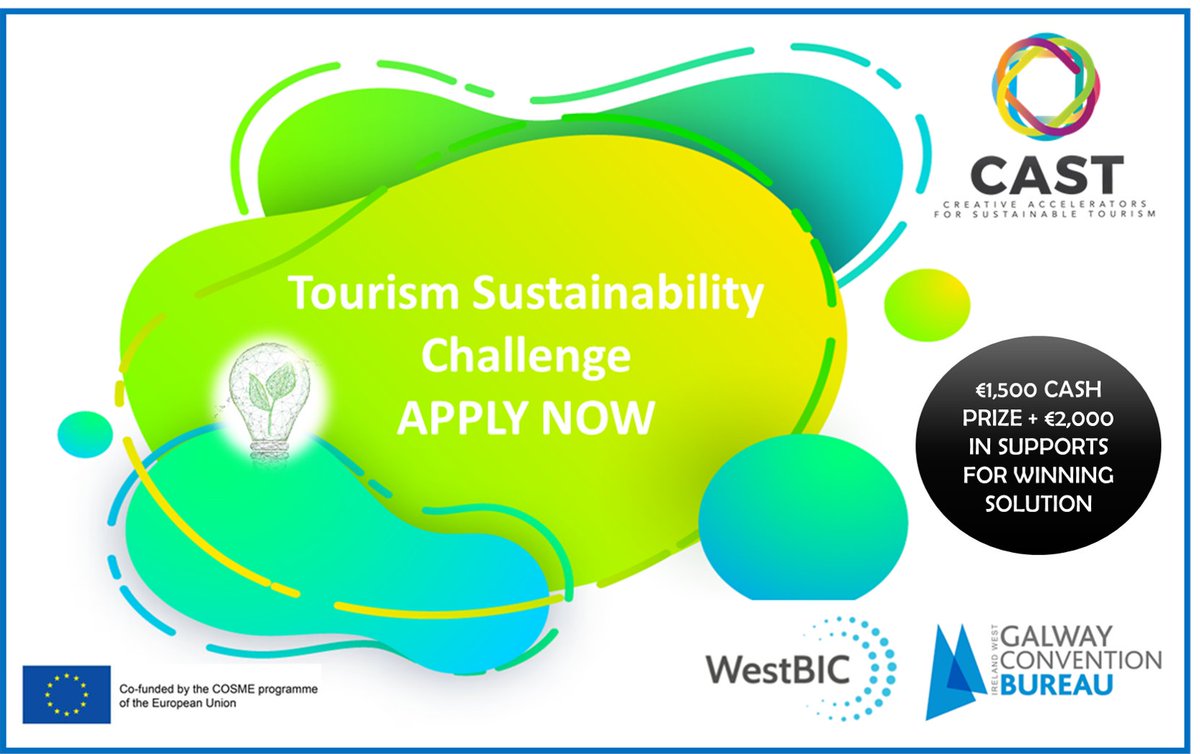 CAST
CREATIVE ACCELERATORS FOR SUSTAINABLE TOURISM

Tourism Sustainability Challenge
APPLY NOW

€1,500 CASH PRIZE + €2,000 IN SUPPORTS FOR WINNING SOLUTION

Co-funded by the COSME programme of the European Union

WestBIC

IRELAND WEST
GALWAY CONVENTION BUREAU